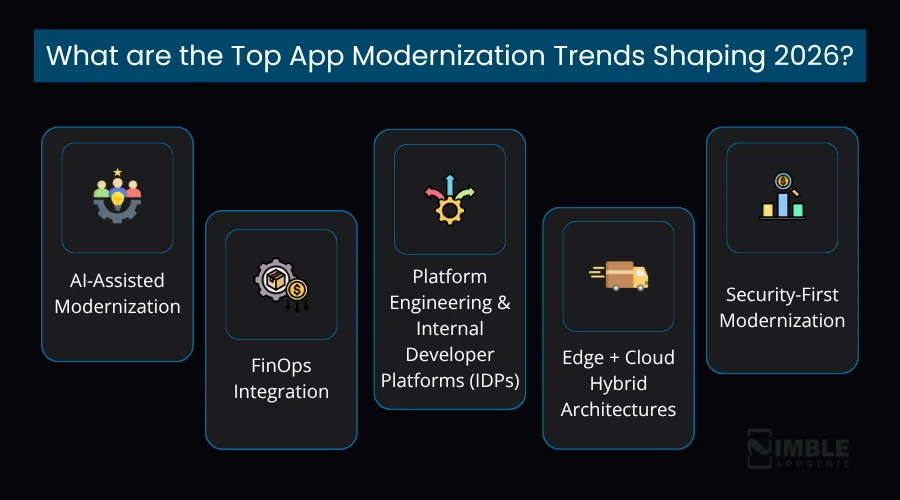 What are the Top App Modernization Trends Shaping 2026?

AI-Assisted Modernization

FinOps Integration

Platform Engineering & Internal Developer Platforms (IDPs)

Edge + Cloud Hybrid Architectures

Security-First Modernization

NIMBLE APPGENIE